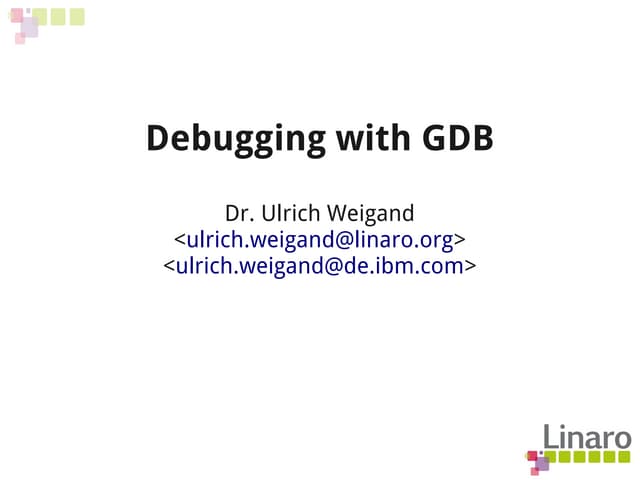 Debugging with GDB

Dr. Ulrich Weigand
<ulrich.weigand@linaro.org>
<ulrich.weigand@de.ibm.com>

Linaro